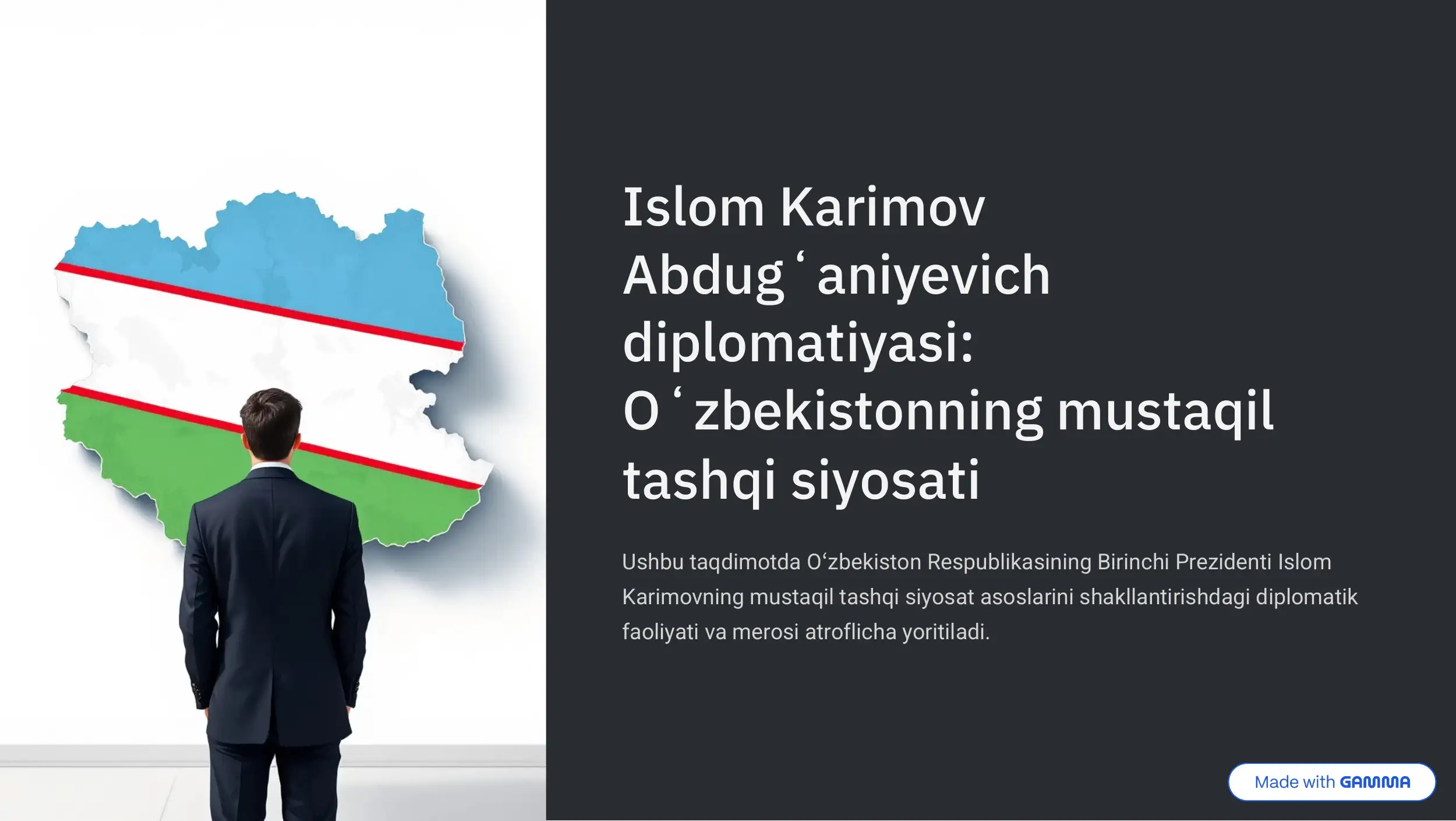 Islom Karimov Abdugʻaniyevich diplomatiyasi: Oʻzbekistonning mustaqil tashqi siyosati

Ushbu taqdimotda Oʻzbekiston Respublikasining Birinchi Prezidenti Islom Karimovning mustaqil tashqi siyosat asoslarini shakllantirishdagi diplomatik faoliyati va merosi atroflicha yoritiladi.

Made with GAMMA